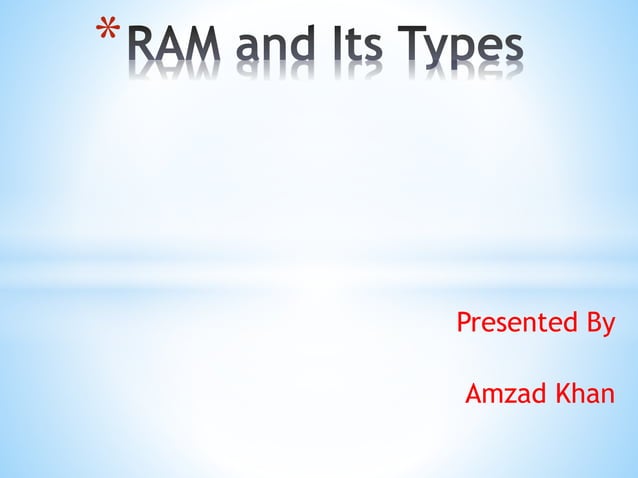 *RAM and Its Types

Presented By

Amzad Khan